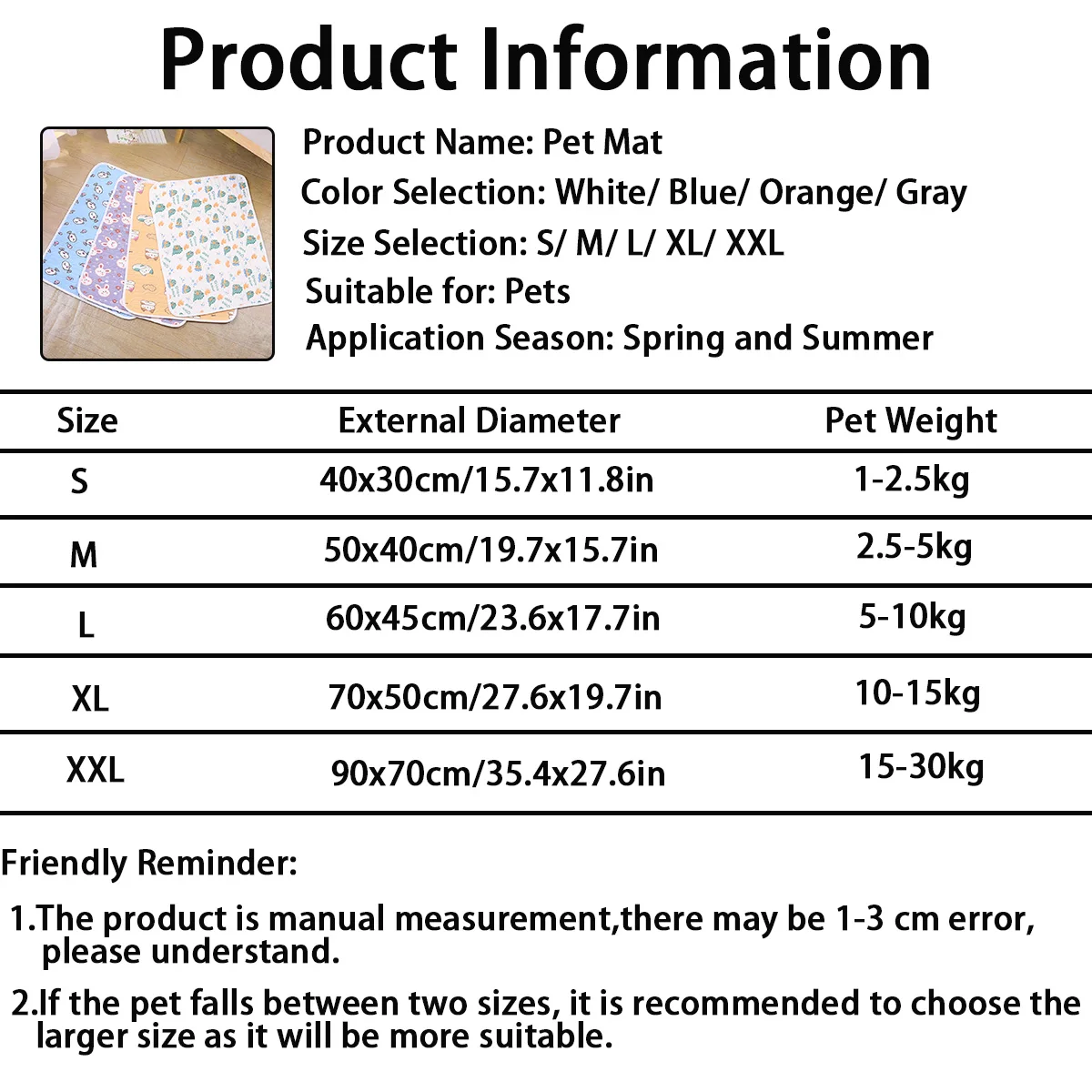 Product Information

Product Name: Pet Mat
Color Selection: White/ Blue/ Orange/ Gray
Size Selection: S/ M/ L/ XL/ XXL
Suitable for: Pets
Application Season: Spring and Summer

| Size | External Diameter | Pet Weight |
|---|---|---|
| S | 40x30cm/15.7x11.8in | 1-2.5kg |
| M | 50x40cm/19.7x15.7in | 2.5-5kg |
| L | 60x45cm/23.6x17.7in | 5-10kg |
| XL | 70x50cm/27.6x19.7in | 10-15kg |
| XXL | 90x70cm/35.4x27.6in | 15-30kg |

Friendly Reminder:

1.The product is manual measurement,there may be 1-3 cm error, please understand.

2.If the pet falls between two sizes, it is recommended to choose the larger size as it will be more suitable.